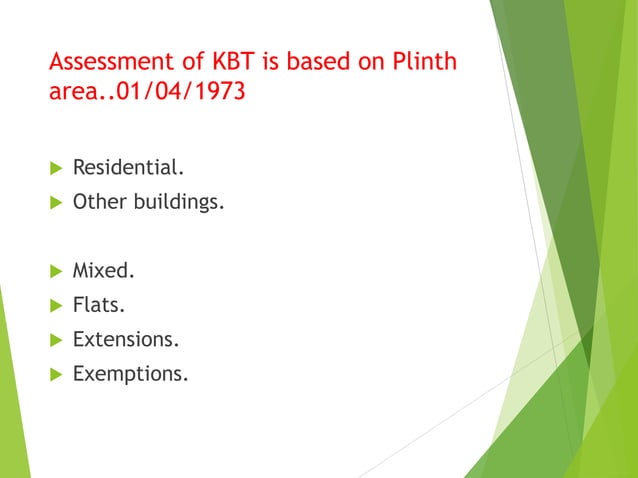 Assessment of KBT is based on Plinth area..01/04/1973

Residential.
Other buildings.

Mixed.
Flats.
Extensions.
Exemptions.